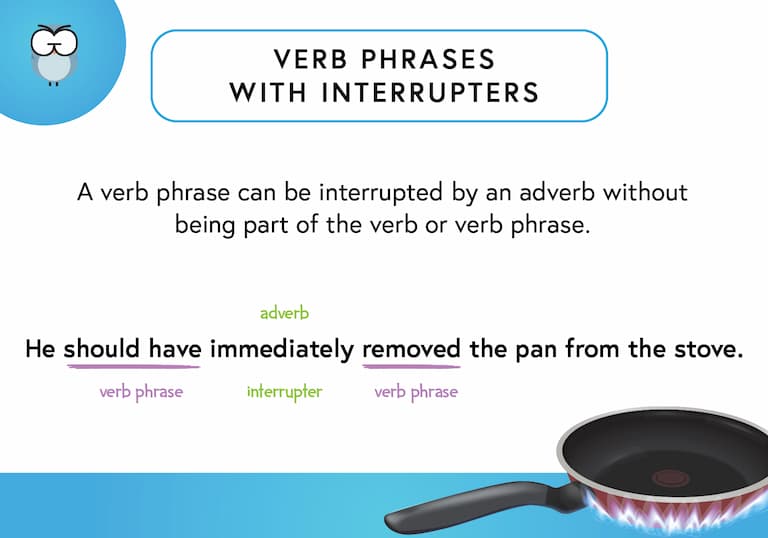 VERB PHRASES WITH INTERRUPTERS

A verb phrase can be interrupted by an adverb without being part of the verb or verb phrase.

adverb

He should have immediately removed the pan from the stove.

verb phrase interrupter verb phrase